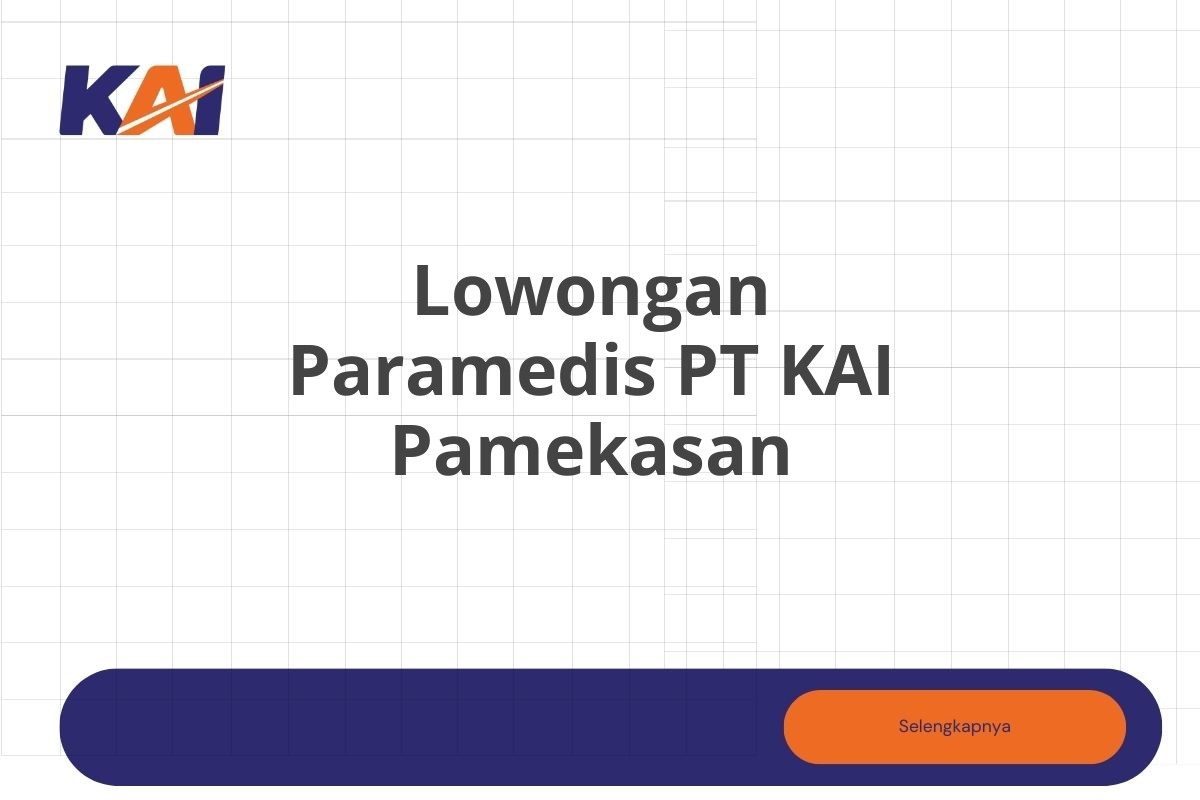 KAI

Lowongan Paramedis PT KAI Pamekasan

Selengkapnya